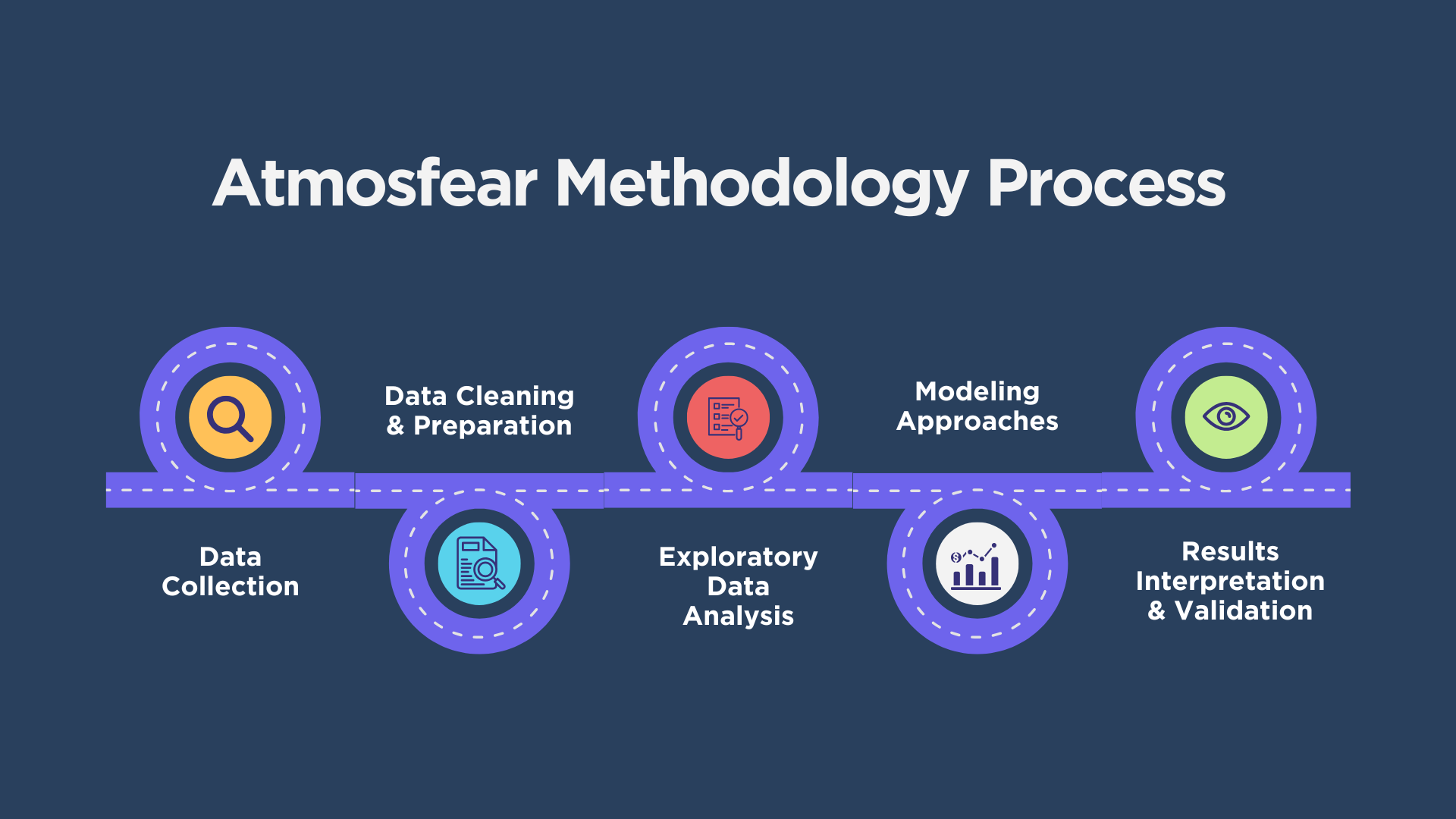 Atmosfear Methodology Process

Data Collection

Data Cleaning & Preparation

Exploratory Data Analysis

Modeling Approaches

Results Interpretation & Validation